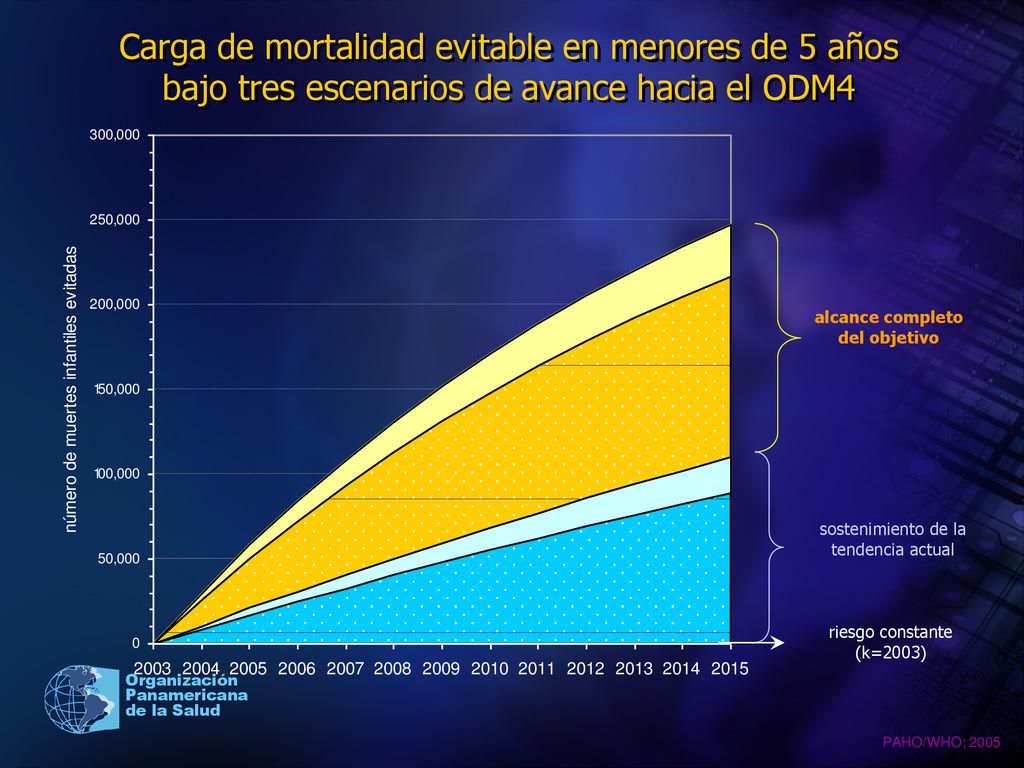 Carga de mortalidad evitable en menores de 5 años bajo tres escenarios de avance hacia el ODM4

número de muertes infantiles evitadas

300,000
250,000
200,000
150,000
100,000
50,000
0

2003 2004 2005 2006 2007 2008 2009 2010 2011 2012 2013 2014 2015

alcance completo del objetivo

sostenimiento de la tendencia actual

riesgo constante (k=2003)

Organización Panamericana de la Salud

PAHO/WHO; 2005